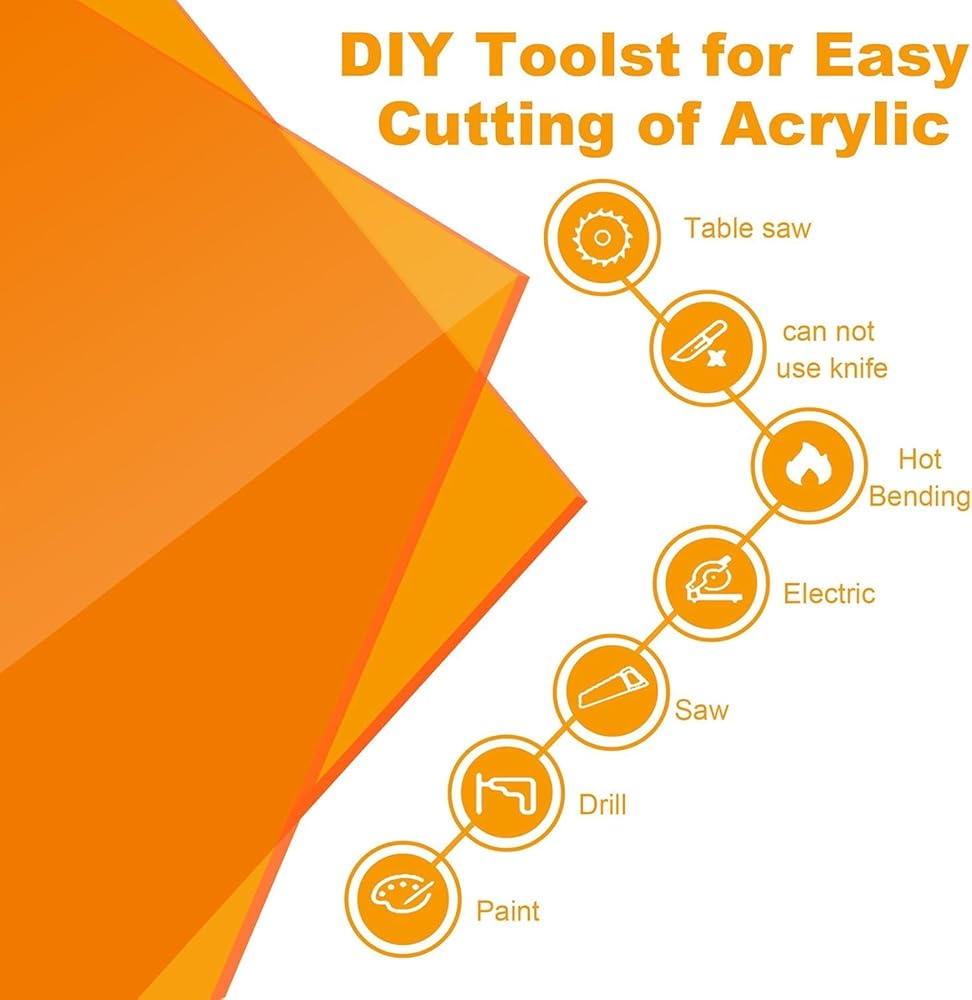 DIY Toolst for Easy Cutting of Acrylic

Table saw

can not use knife

Hot Bending

Electric

Saw

Drill

Paint